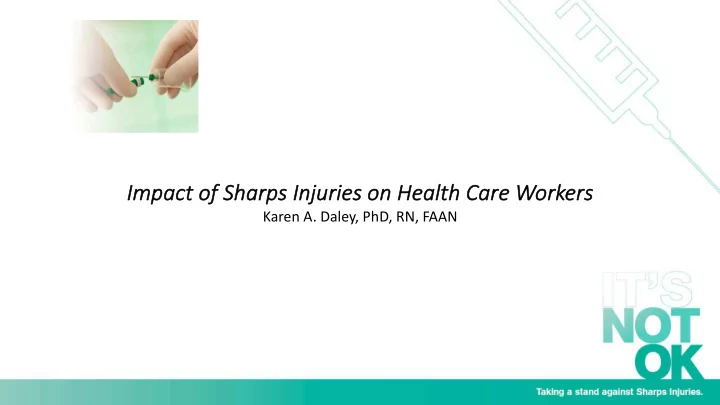 Impact of Sharps Injuries on Health Care Workers
Karen A. Daley, PhD, RN, FAAN

IT'S
NOT
OK

Taking a stand against Sharps Injuries.